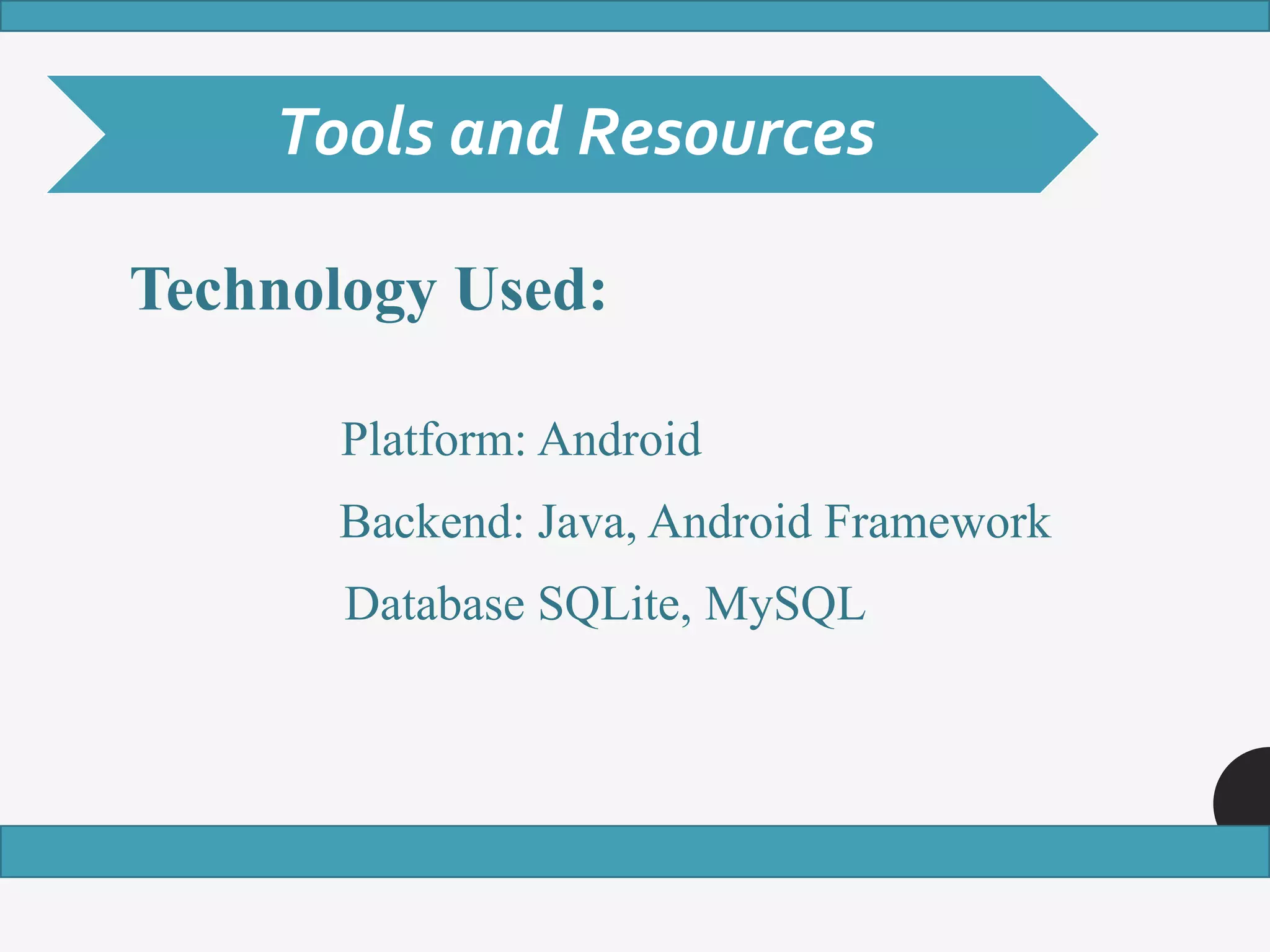 Tools and Resources

Technology Used:

Platform: Android

Backend: Java, Android Framework

Database SQLite, MySQL